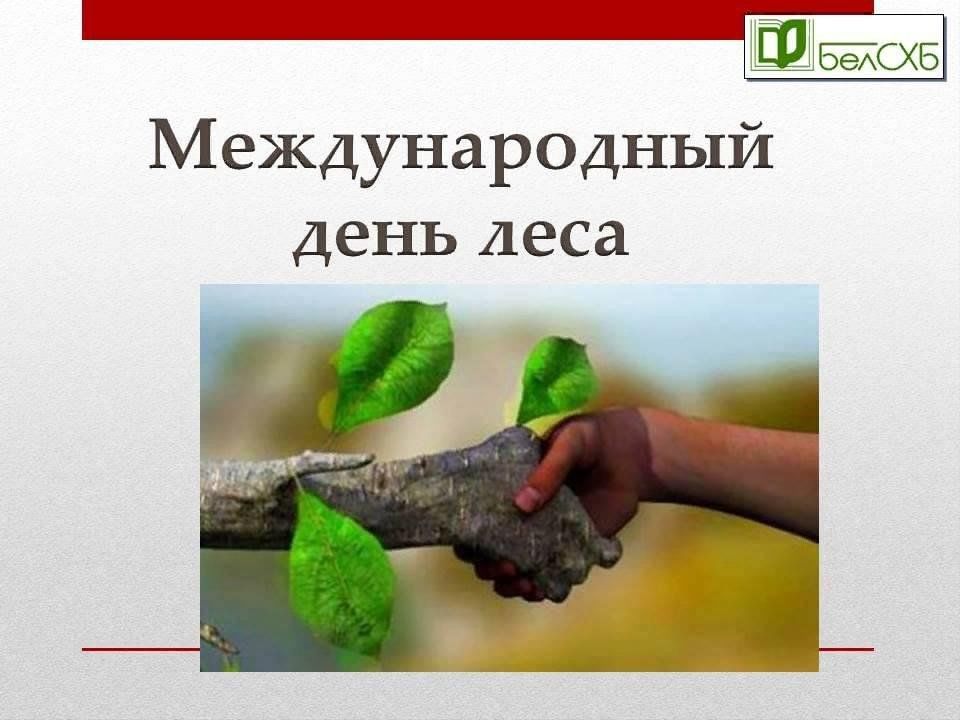 белСХБ

Международный день леса